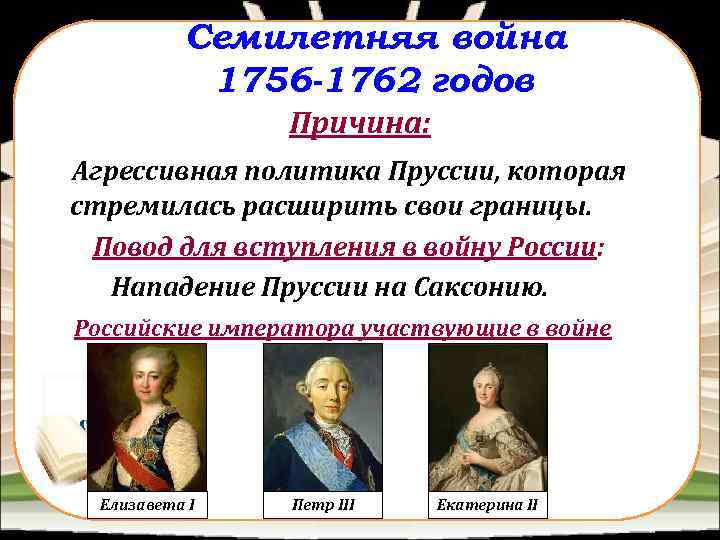 Семилетняя война 1756-1762 годов

Причина:

Агрессивная политика Пруссии, которая стремилась расширить свои границы.

Повод для вступления в войну России:

Нападение Пруссии на Саксонию.

Российские императора участвующие в войне

Елизавета I

Петр III

Екатерина II